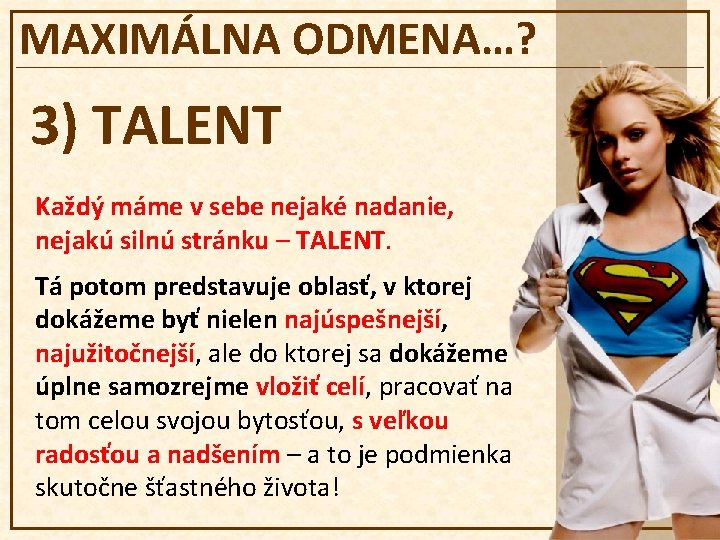 MAXIMÁLNA ODMENA...?

3) TALENT

Každý máme v sebe nejaké nadanie, nejakú silnú stránku – TALENT.

Tá potom predstavuje oblasť, v ktorej dokážeme byť nielen najúspešnejší, najužitočnejší, ale do ktorej sa dokážeme úplne samozrejme vložiť celí, pracovať na tom celou svojou bytosťou, s veľkou radosťou a nadšením – a to je podmienka skutočne šťastného života!